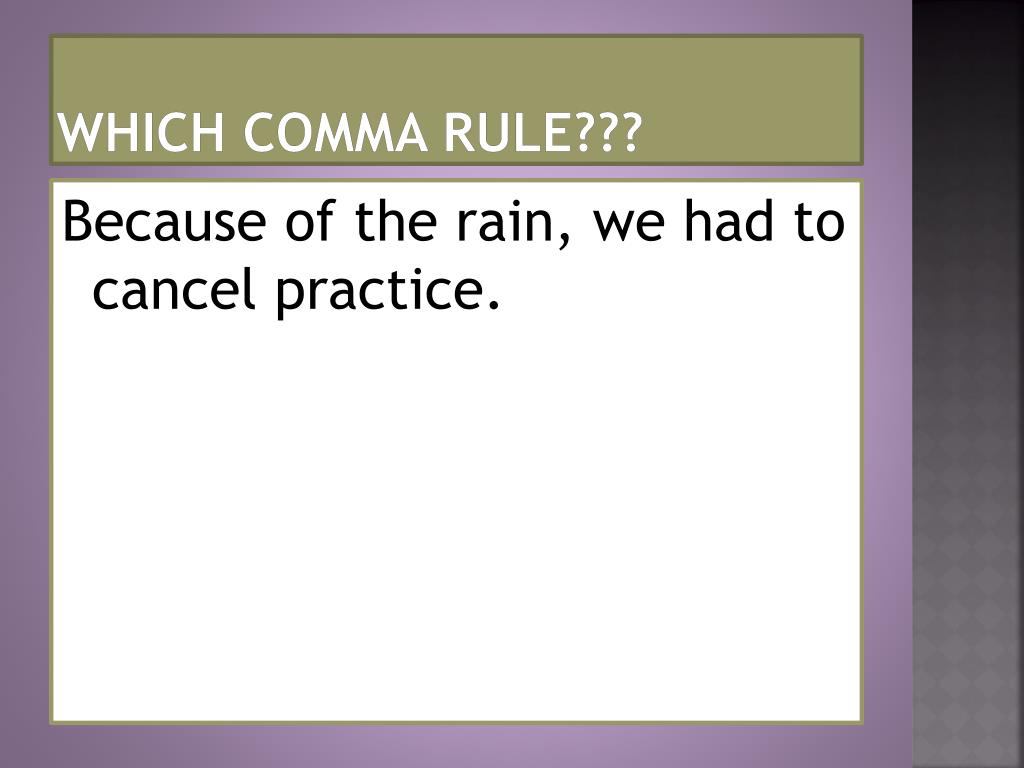 WHICH COMMA RULE???

Because of the rain, we had to cancel practice.